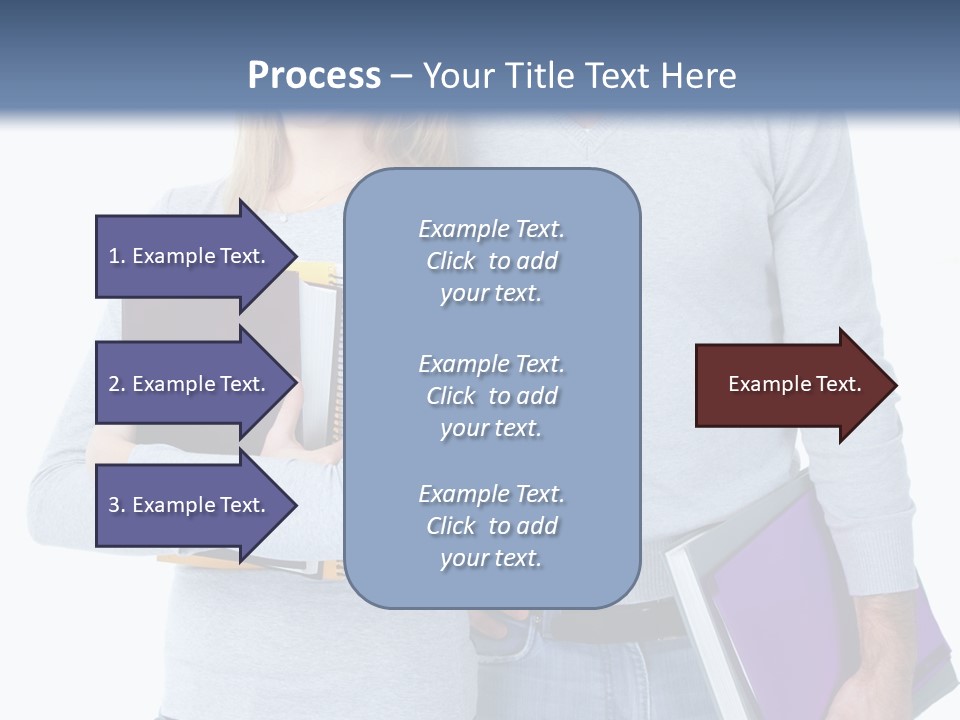 Process – Your Title Text Here

1. Example Text.

2. Example Text.

3. Example Text.

Example Text. Click to add your text.

Example Text. Click to add your text.

Example Text. Click to add your text.

Example Text.